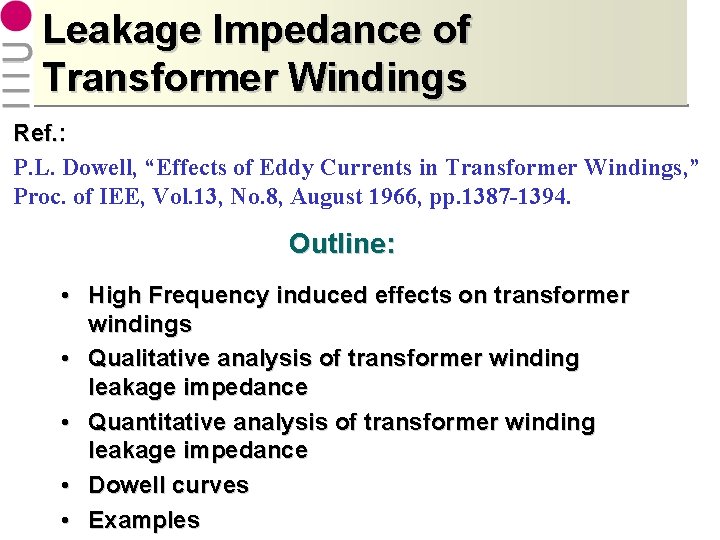 Leakage Impedance of Transformer Windings

Ref.:

P.L. Dowell, “Effects of Eddy Currents in Transformer Windings,” Proc. of IEE, Vol.13, No.8, August 1966, pp.1387-1394.

Outline:

• High Frequency induced effects on transformer windings
• Qualitative analysis of transformer winding leakage impedance
• Quantitative analysis of transformer winding leakage impedance
• Dowell curves
• Examples